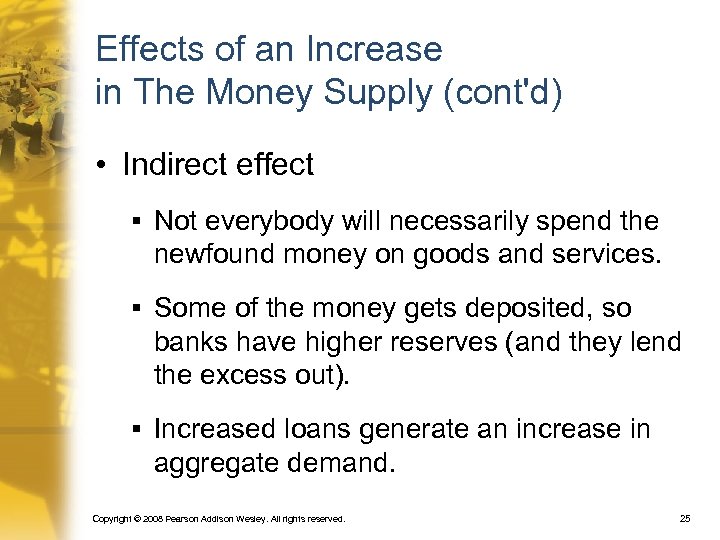 Effects of an Increase in The Money Supply (cont'd)

• Indirect effect

▪ Not everybody will necessarily spend the newfound money on goods and services.

▪ Some of the money gets deposited, so banks have higher reserves (and they lend the excess out).

▪ Increased loans generate an increase in aggregate demand.

Copyright © 2008 Pearson Addison Wesley. All rights reserved.

25